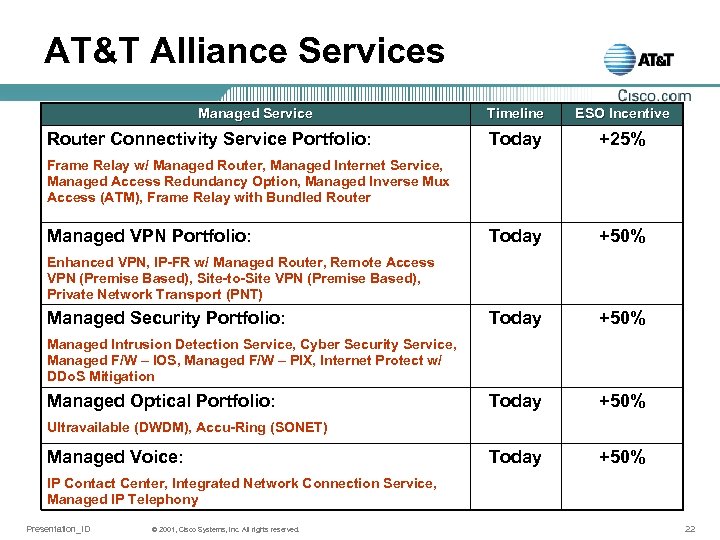 AT&T Alliance Services

AT&T

Cisco.com

| Managed Service | Timeline | ESO Incentive |
|---|---|---|
| Router Connectivity Service Portfolio: Frame Relay w/ Managed Router, Managed Internet Service, Managed Access Redundancy Option, Managed Inverse Mux Access (ATM), Frame Relay with Bundled Router | Today | +25% |
| Managed VPN Portfolio: Enhanced VPN, IP-FR w/ Managed Router, Remote Access VPN (Premise Based), Site-to-Site VPN (Premise Based), Private Network Transport (PNT) | Today | +50% |
| Managed Security Portfolio: Managed Intrusion Detection Service, Cyber Security Service, Managed F/W – IOS, Managed F/W – PIX, Internet Protect w/ DDoS Mitigation | Today | +50% |
| Managed Optical Portfolio: Ultravailable (DWDM), Accu-Ring (SONET) | Today | +50% |
| Managed Voice: IP Contact Center, Integrated Network Connection Service, Managed IP Telephony | Today | +50% |

Presentation_ID © 2001, Cisco Systems, Inc. All rights reserved. 22